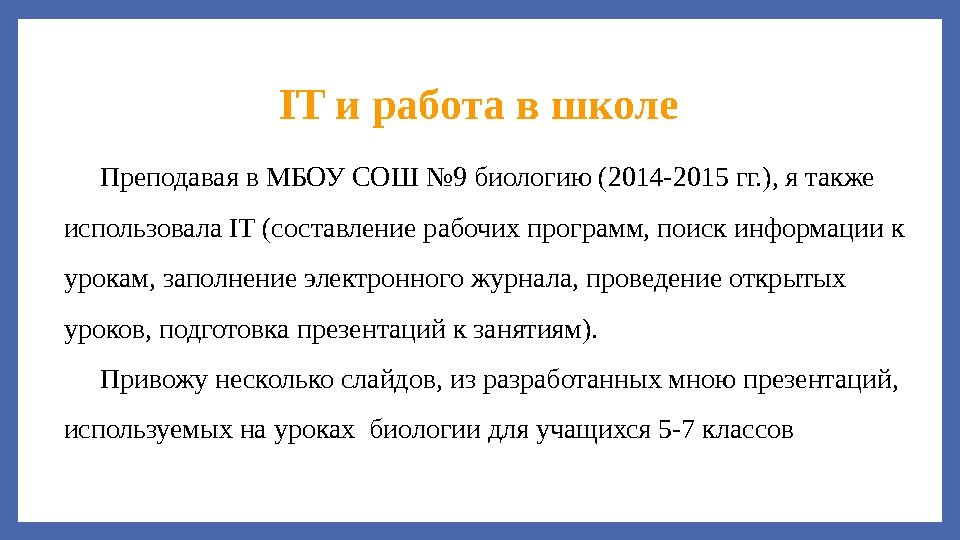 IT и работа в школе

Преподавая в МБОУ СОШ №9 биологию (2014-2015 гг.), я также использовала IT (составление рабочих программ, поиск информации к урокам, заполнение электронного журнала, проведение открытых уроков, подготовка презентаций к занятиям).

Привожу несколько слайдов, из разработанных мною презентаций, используемых на уроках биологии для учащихся 5-7 классов